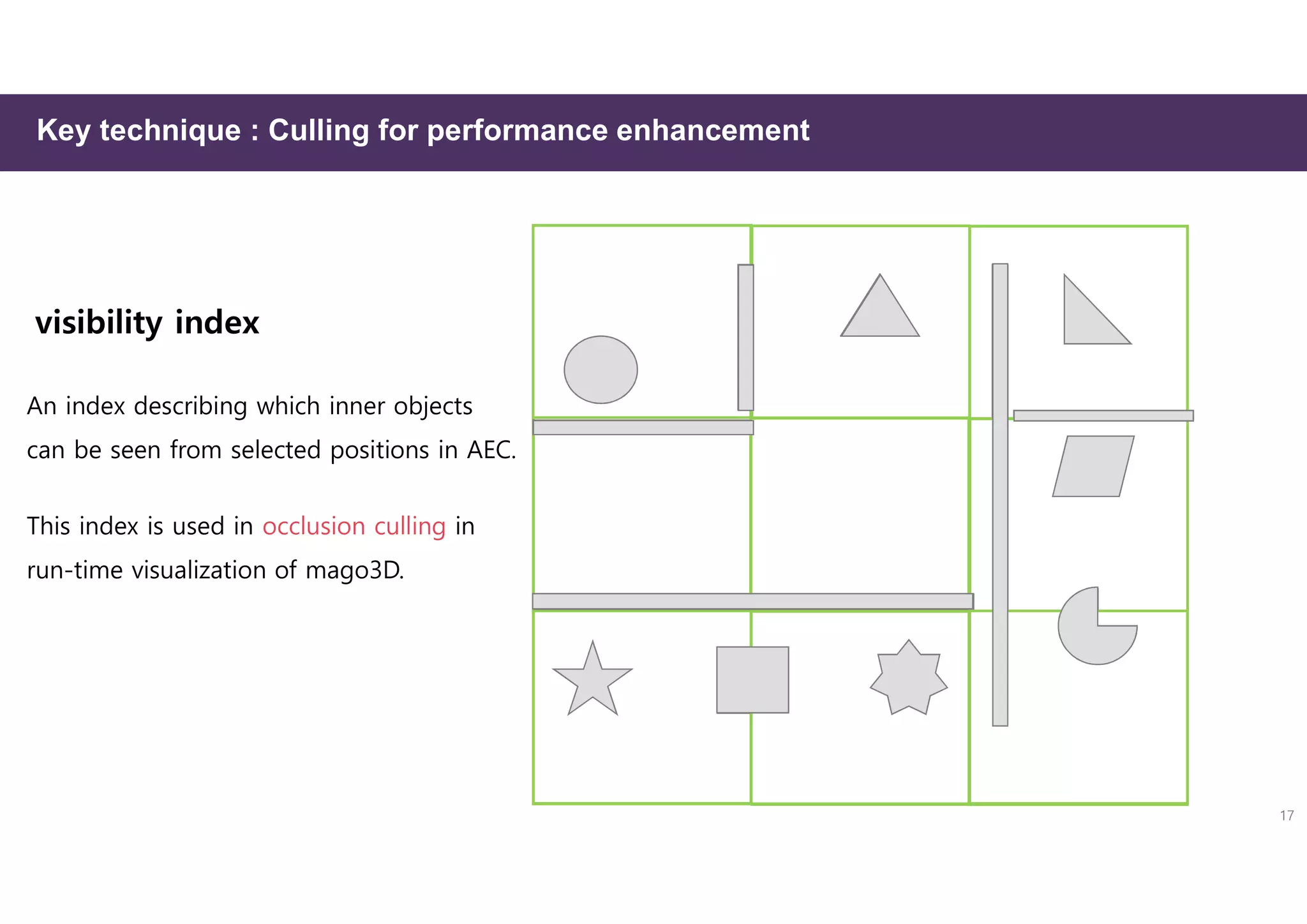 Key technique : Culling for performance enhancement

visibility index

An index describing which inner objects can be seen from selected positions in AEC.

This index is used in occlusion culling in run-time visualization of mago3D.

17